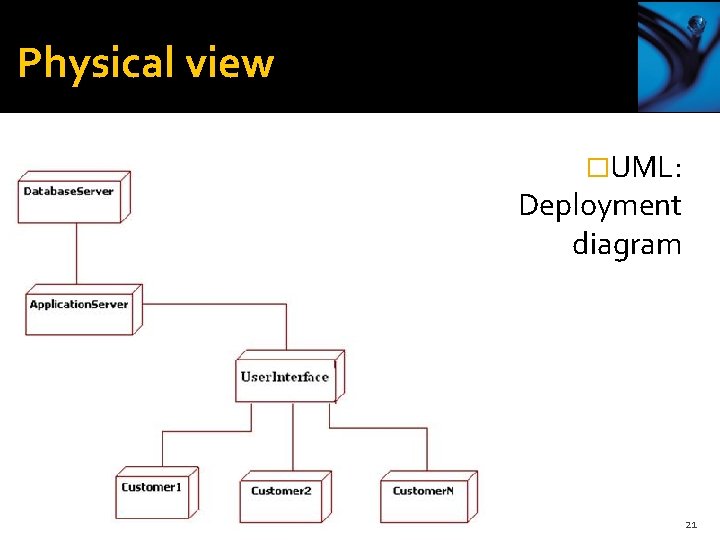 Physical view

□UML: Deployment diagram

DatabaseServer

ApplicationServer

UserInterface

Customer1

Customer2

CustomerN

21